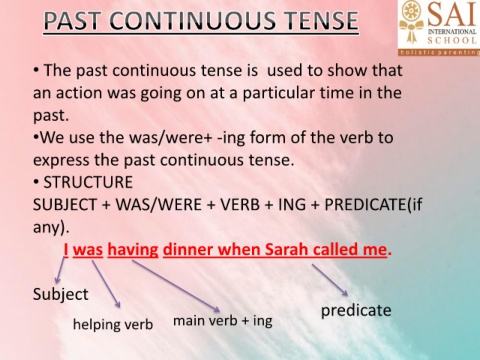 PAST CONTINUOUS TENSE

SAI INTERNATIONAL SCHOOL
holistic parenting

• The past continuous tense is used to show that an action was going on at a particular time in the past.

•We use the was/were+ -ing form of the verb to express the past continuous tense.

• STRUCTURE

SUBJECT + WAS/WERE + VERB + ING + PREDICATE(if any).

I was having dinner when Sarah called me.

Subject

helping verb

main verb + ing

predicate